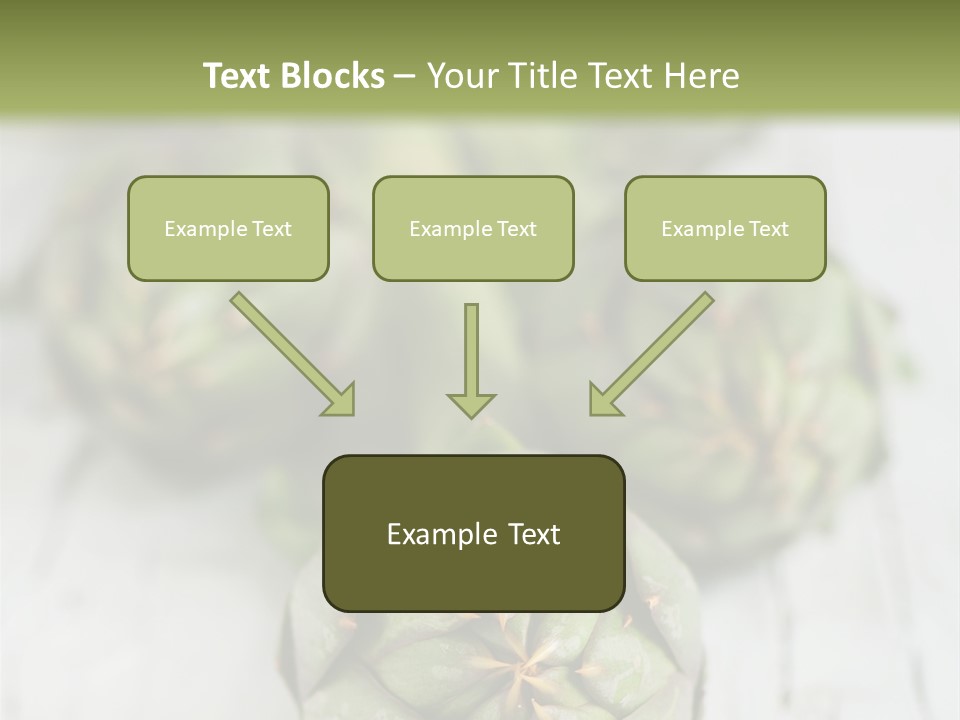 Text Blocks – Your Title Text Here

Example Text

Example Text

Example Text

Example Text